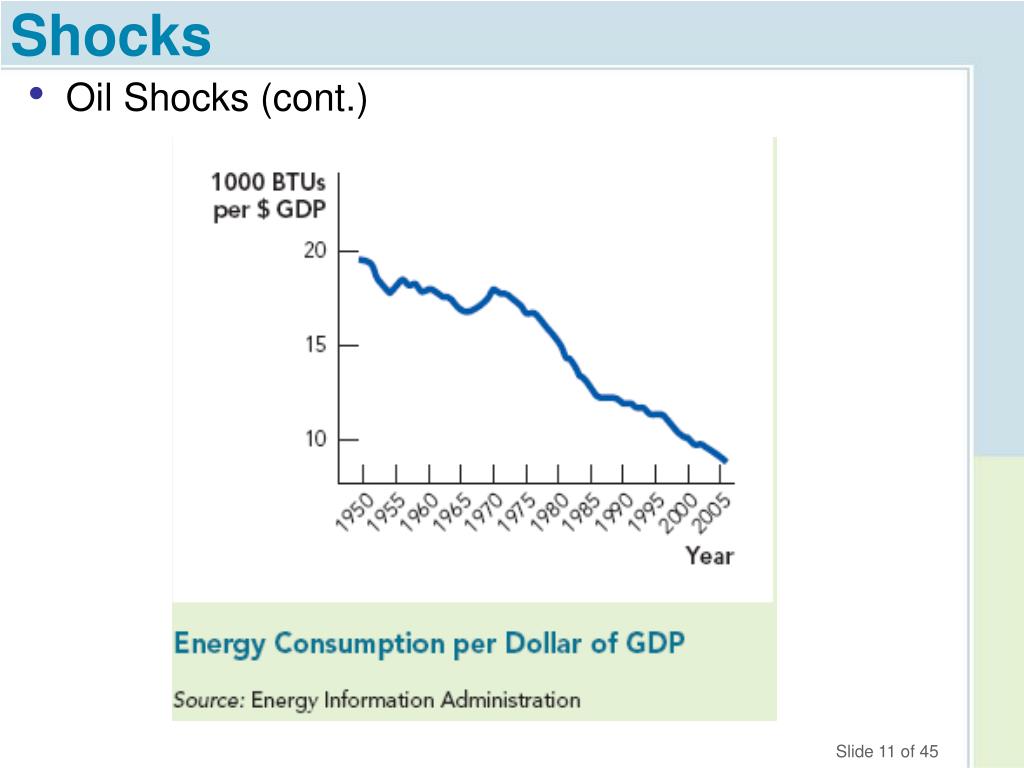 Shocks

• Oil Shocks (cont.)

1000 BTUs per $ GDP

20

15

10

1950 1955 1960 1965 1970 1975 1980 1985 1990 1995 2000 2005

Year

Energy Consumption per Dollar of GDP

Source: Energy Information Administration

Slide 11 of 45